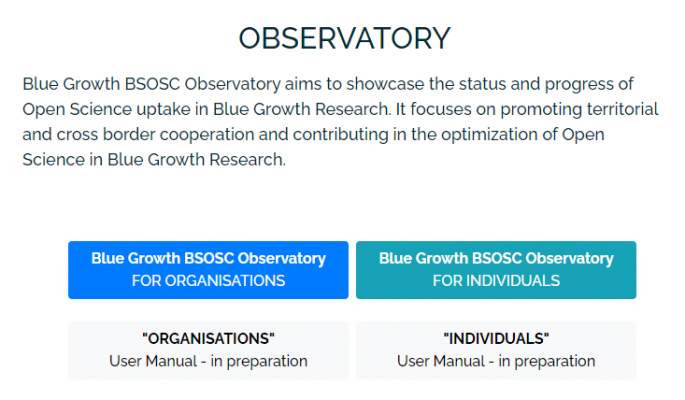 OBSERVATORY

Blue Growth BSOSC Observatory aims to showcase the status and progress of Open Science uptake in Blue Growth Research. It focuses on promoting territorial and cross border cooperation and contributing in the optimization of Open Science in Blue Growth Research.

Blue Growth BSOSC Observatory
FOR ORGANISATIONS

Blue Growth BSOSC Observatory
FOR INDIVIDUALS

"ORGANISATIONS"
User Manual - in preparation

"INDIVIDUALS"
User Manual - in preparation